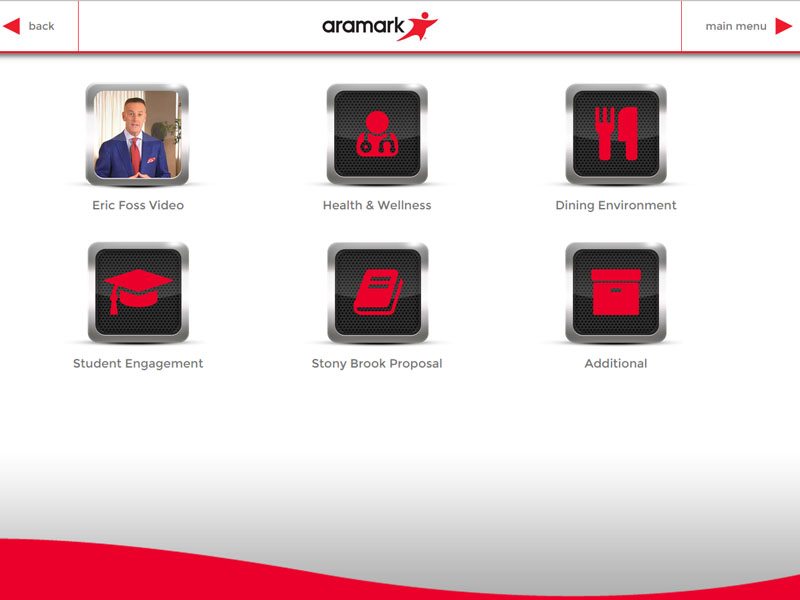 back

aramark

main menu

Eric Foss Video

Health & Wellness

Dining Environment

Student Engagement

Stony Brook Proposal

Additional